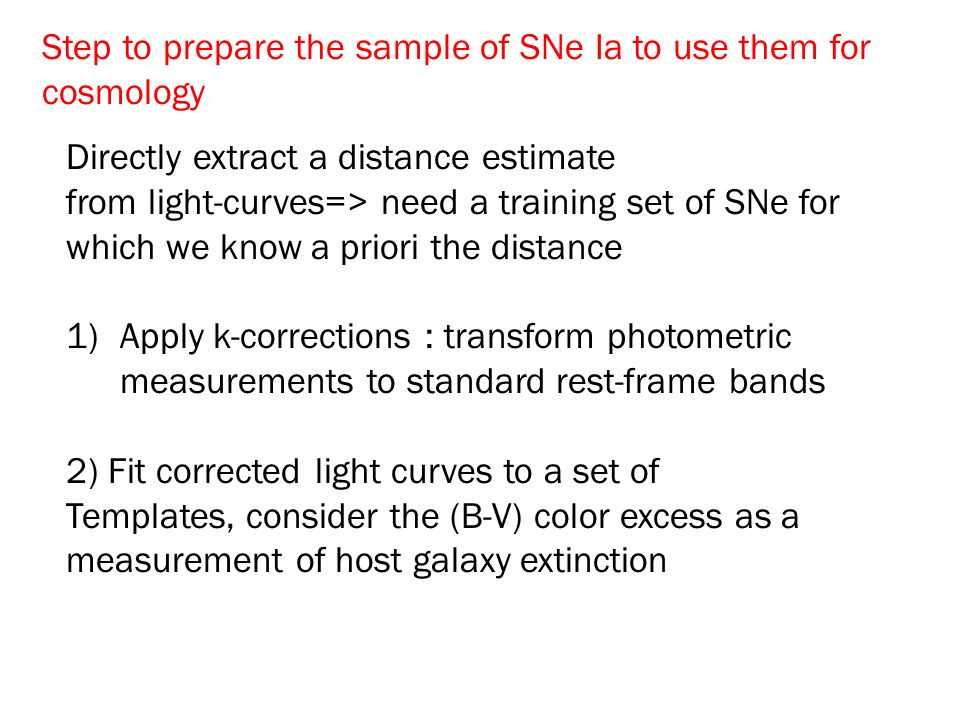 Step to prepare the sample of SNe Ia to use them for cosmology

Directly extract a distance estimate from light-curves=> need a training set of SNe for which we know a priori the distance

1) Apply k-corrections : transform photometric measurements to standard rest-frame bands

2) Fit corrected light curves to a set of Templates, consider the (B-V) color excess as a measurement of host galaxy extinction